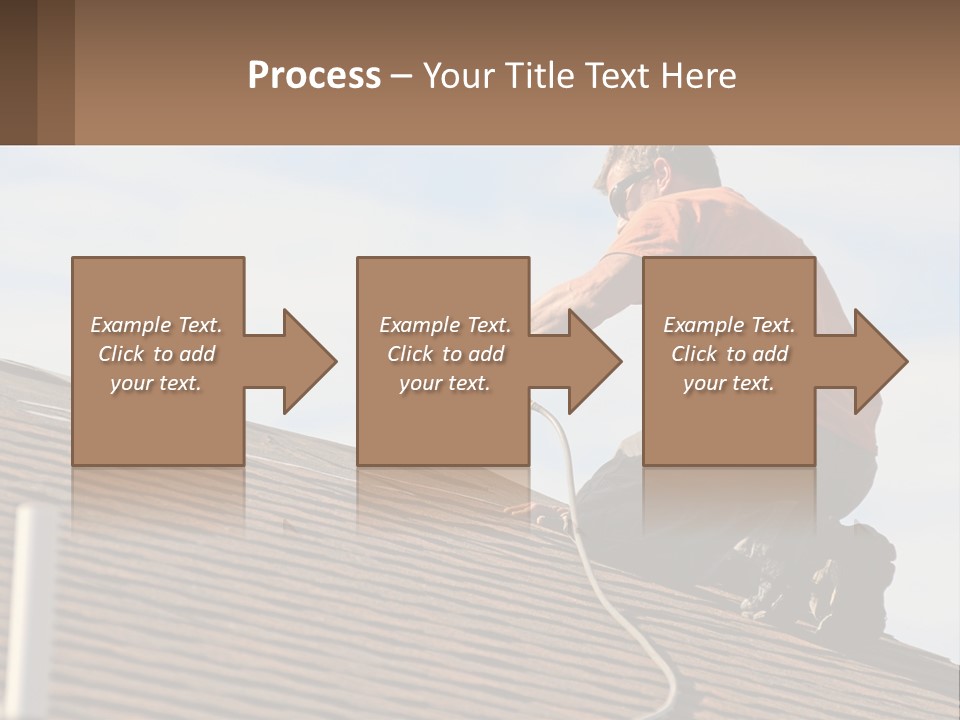 Process – Your Title Text Here

Example Text. Click to add your text.

Example Text. Click to add your text.

Example Text. Click to add your text.